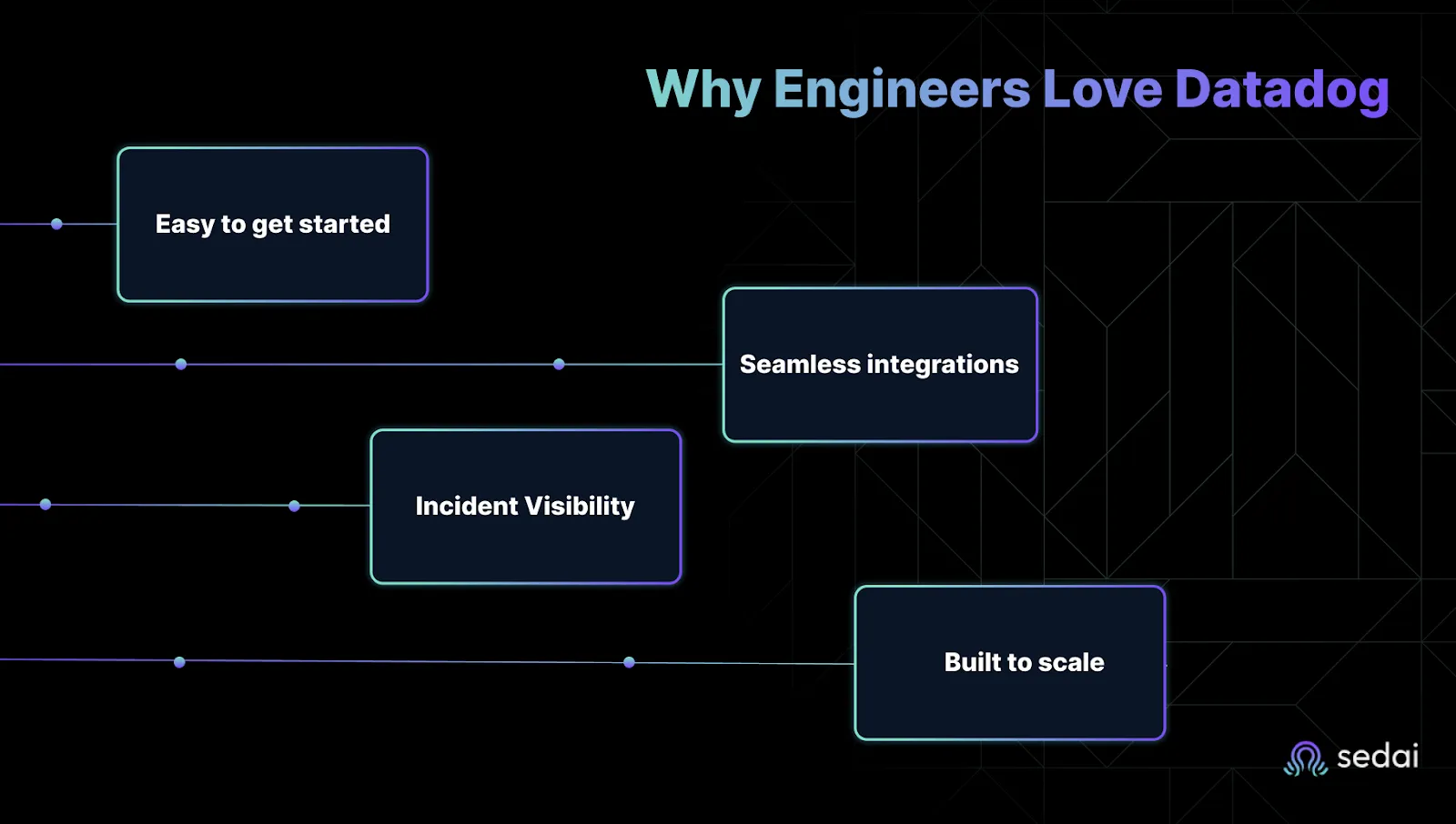 Why Engineers Love Datadog

Easy to get started

Seamless integrations

Incident Visibility

Built to scale

sedai